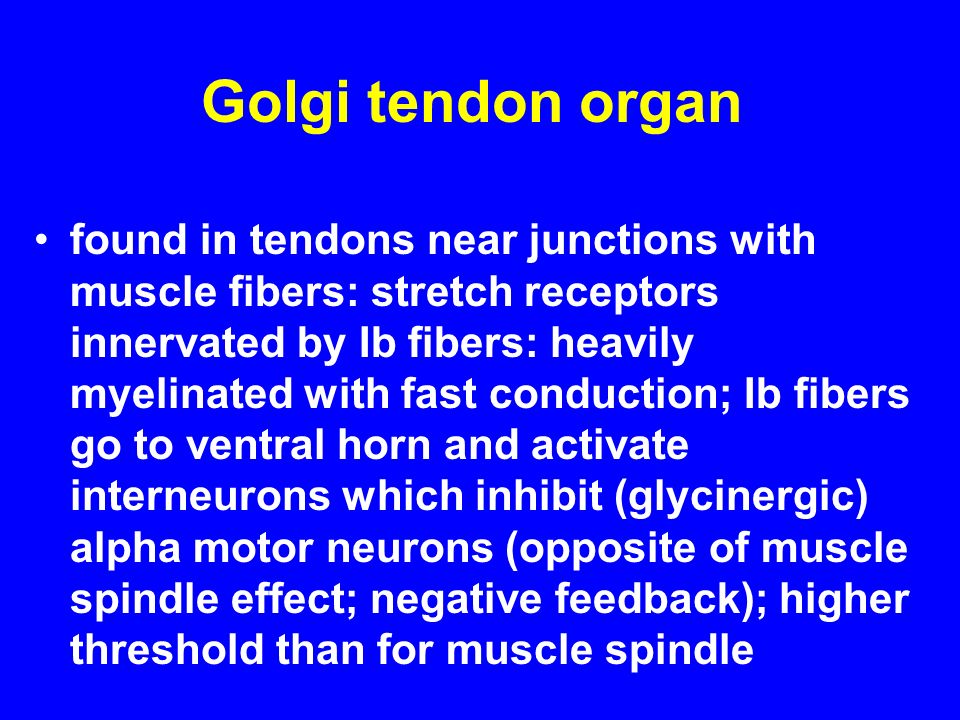 Golgi tendon organ

• found in tendons near junctions with muscle fibers: stretch receptors innervated by Ib fibers: heavily myelinated with fast conduction; Ib fibers go to ventral horn and activate interneurons which inhibit (glycinergic) alpha motor neurons (opposite of muscle spindle effect; negative feedback); higher threshold than for muscle spindle